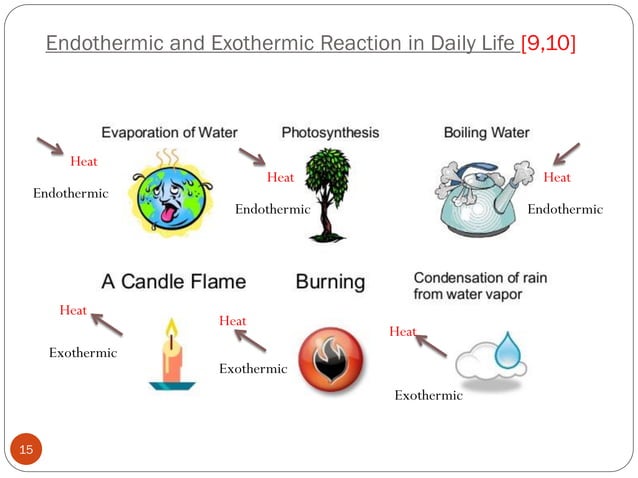 Endothermic and Exothermic Reaction in Daily Life [9,10]

Evaporation of Water

Heat

Endothermic

Photosynthesis

Heat

Endothermic

Boiling Water

Heat

Endothermic

A Candle Flame

Heat

Exothermic

Burning

Heat

Exothermic

Condensation of rain from water vapor

Heat

Exothermic

15